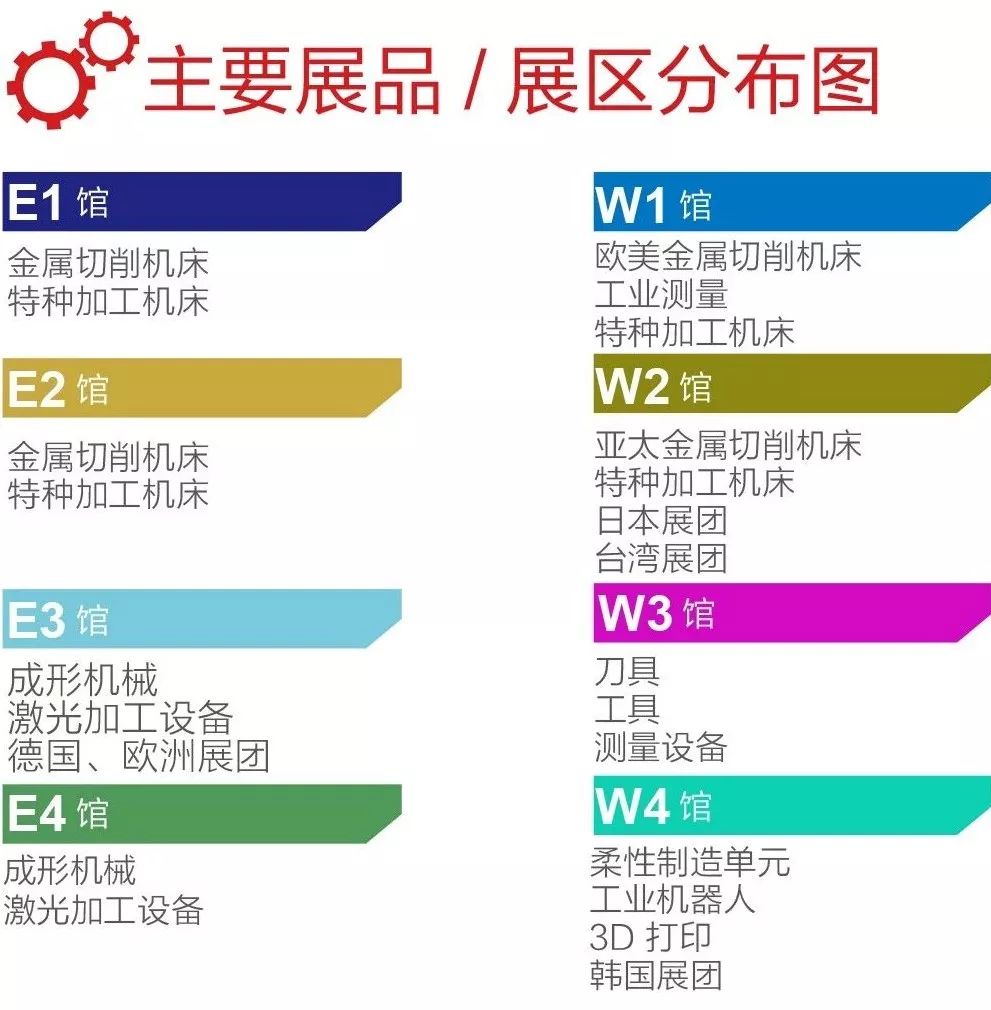 主要展品 / 展区分布图

E1 馆

金属切削机床
特种加工机床

E2 馆

金属切削机床
特种加工机床

E3 馆

成形机械
激光加工设备
德国、欧洲展团

E4 馆

成形机械
激光加工设备

W1 馆

欧美金属切削机床
工业测量
特种加工机床

W2 馆

亚太金属切削机床
特种加工机床
日本展团
台湾展团

W3 馆

刀具
工具
测量设备

W4 馆

柔性制造单元
工业机器人
3D 打印
韩国展团